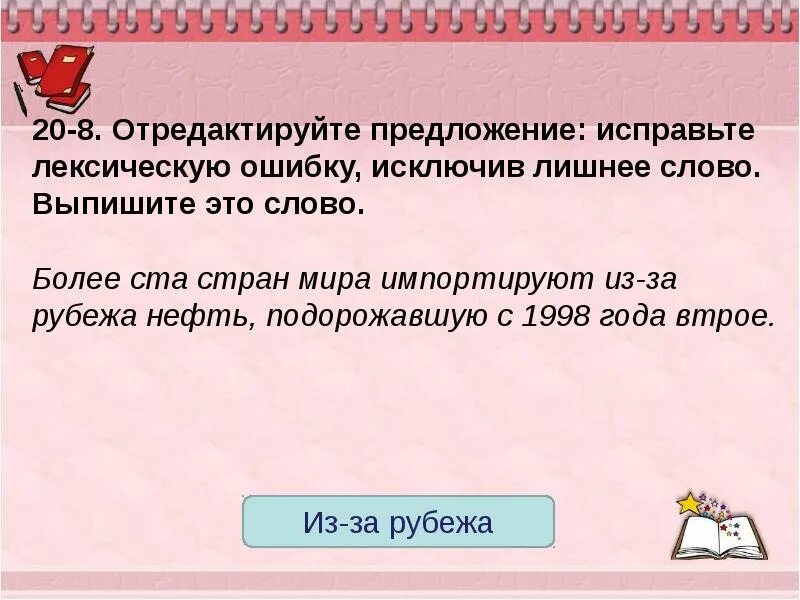 20-8. Отредактируйте предложение: исправьте лексическую ошибку, исключив лишнее слово. Выпишите это слово.

Более ста стран мира импортируют из-за рубежа нефть, подорожавшую с 1998 года втрое.

Из-за рубежа